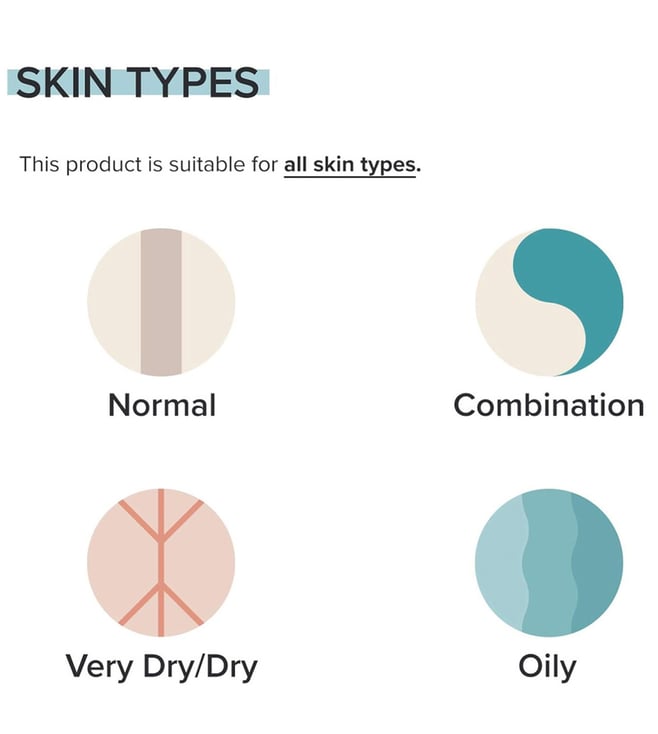 SKIN TYPES

This product is suitable for all skin types.

Normal

Combination

Very Dry/Dry

Oily